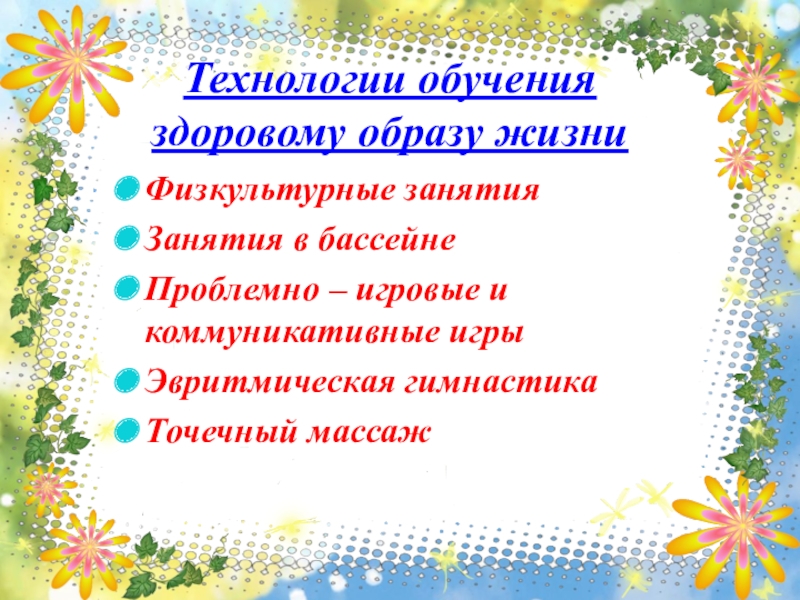 Технологии обучения здоровому образу жизни

Физкультурные занятия
Занятия в бассейне
Проблемно – игровые и коммуникативные игры
Эвритмическая гимнастика
Точечный массаж